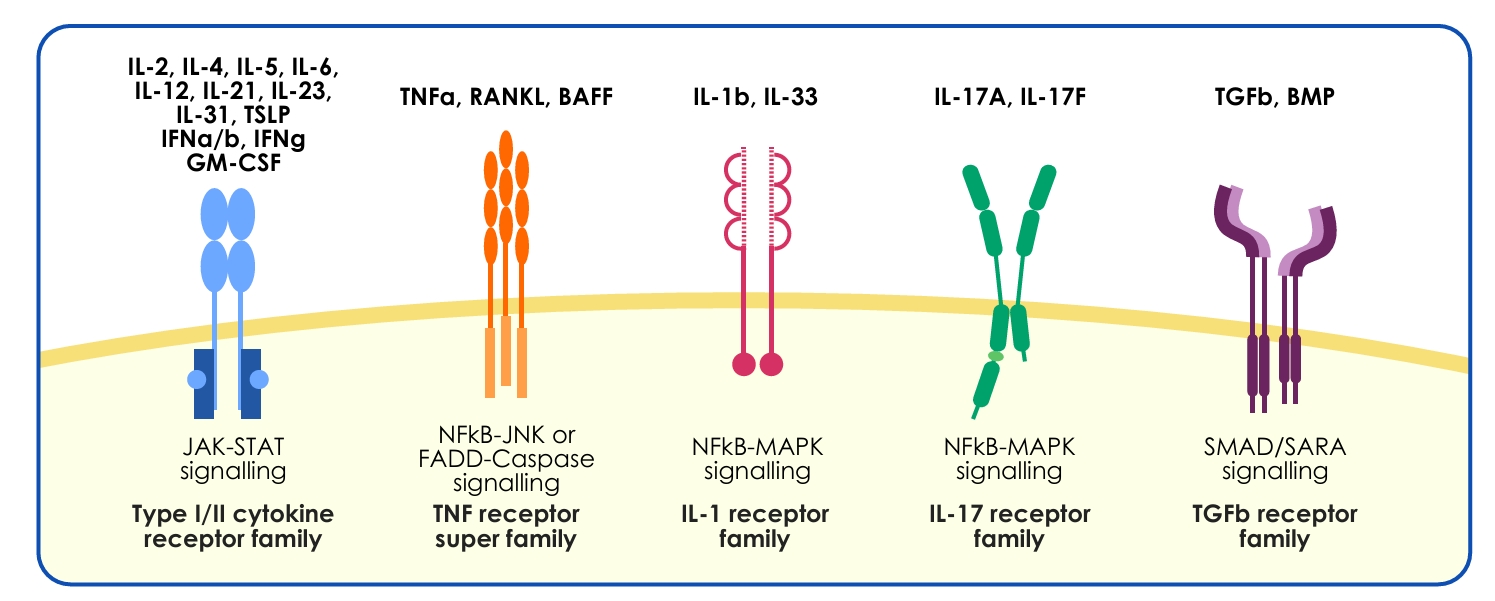 IL-2, IL-4, IL-5, IL-6, IL-12, IL-21, IL-23, IL-31, TSLP IFNa/b, IFNg GM-CSF

JAK-STAT signalling

Type I/II cytokine receptor family

TNFa, RANKL, BAFF

NFkB-JNK or FADD-Caspase signalling

TNF receptor super family

IL-1b, IL-33

NFkB-MAPK signalling

IL-1 receptor family

IL-17A, IL-17F

NFkB-MAPK signalling

IL-17 receptor family

TGFb, BMP

SMAD/SARA signalling

TGFb receptor family